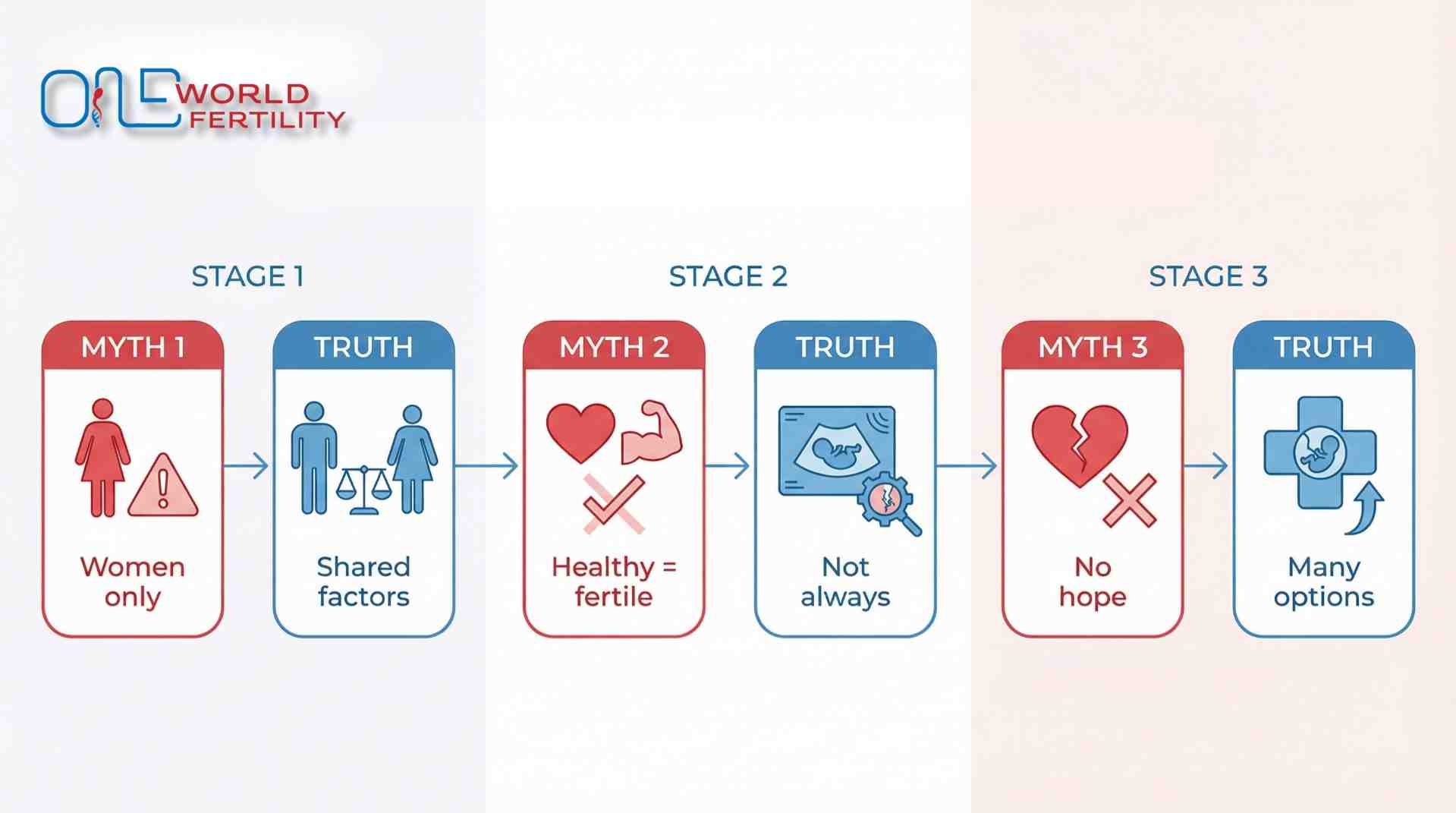 ONE WORLD FERTILITY

STAGE 1

MYTH 1

Women only

TRUTH

Shared factors

STAGE 2

MYTH 2

Healthy = fertile

TRUTH

Not always

STAGE 3

MYTH 3

No hope

TRUTH

Many options